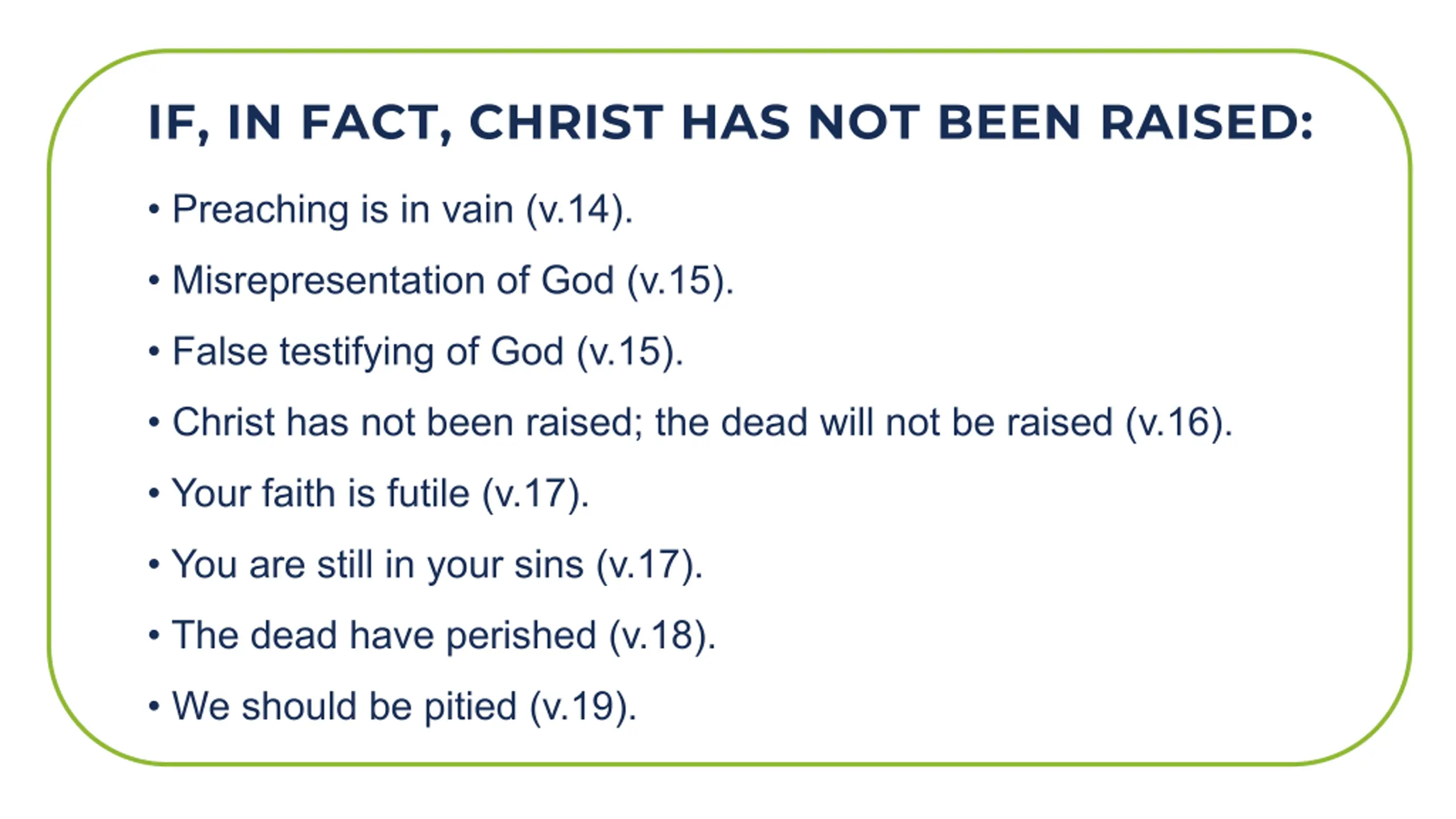 IF, IN FACT, CHRIST HAS NOT BEEN RAISED:

• Preaching is in vain (v.14).

• Misrepresentation of God (v.15).

• False testifying of God (v.15).

• Christ has not been raised; the dead will not be raised (v.16).

• Your faith is futile (v.17).

• You are still in your sins (v.17).

• The dead have perished (v.18).

• We should be pitied (v.19).